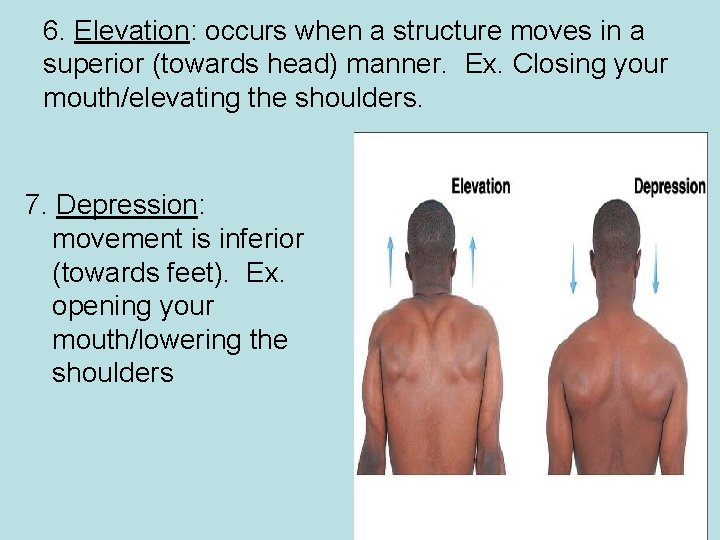 6. Elevation: occurs when a structure moves in a superior (towards head) manner.  Ex. Closing your mouth/elevating the shoulders.

7. Depression: movement is inferior (towards feet).  Ex. opening your mouth/lowering the shoulders

Elevation

Depression